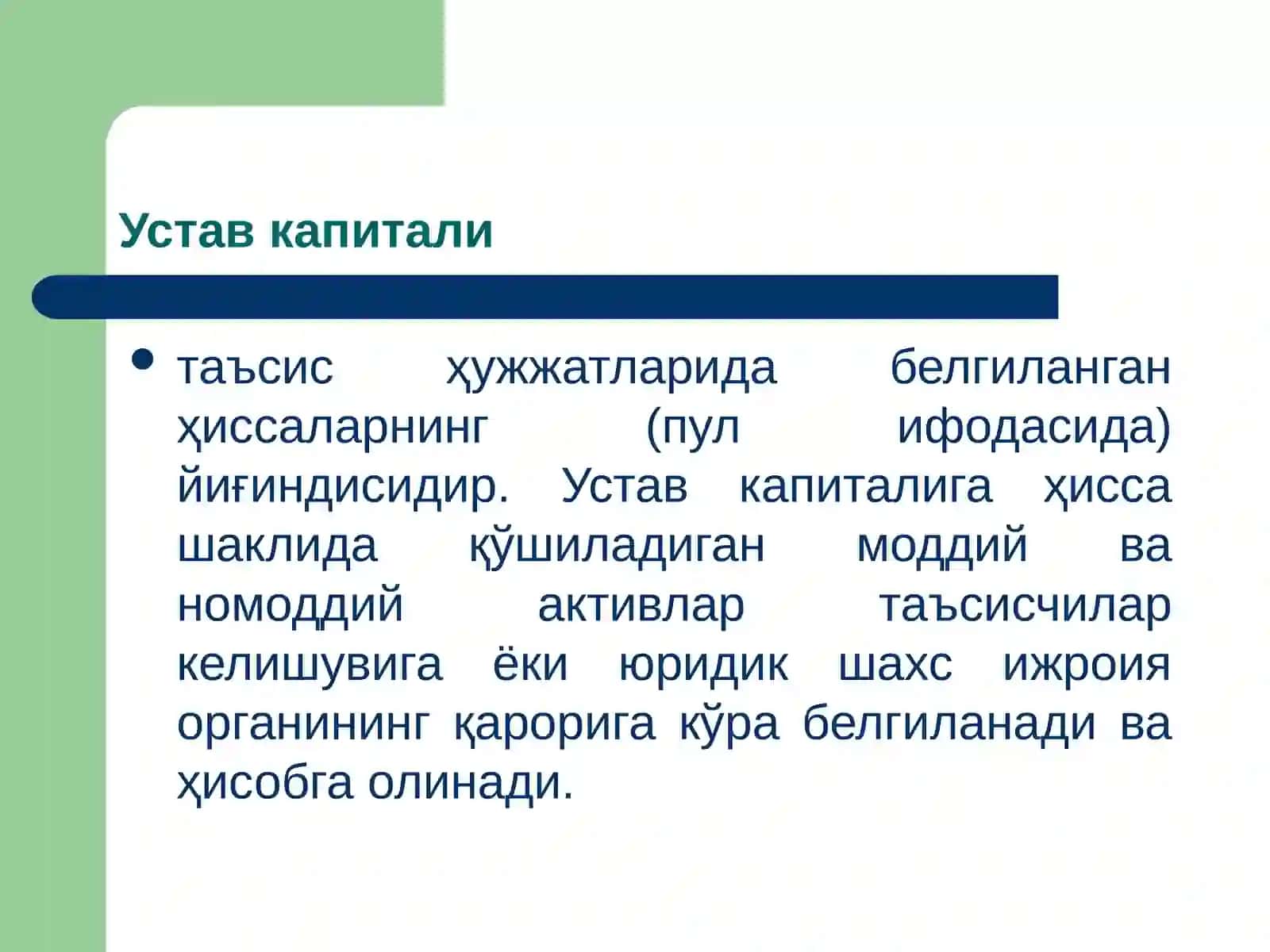 Устав капитали

• таъсис ҳужжатларида белгиланган ҳиссаларнинг (пул ифодасида) йиғиндисидир. Устав капиталига ҳисса шаклида қўшиладиган моддий ва номоддий активлар таъсисчилар келишувига ёки юридик шахс ижроия органининг қарорига кўра белгиланади ва ҳисобга олинади.